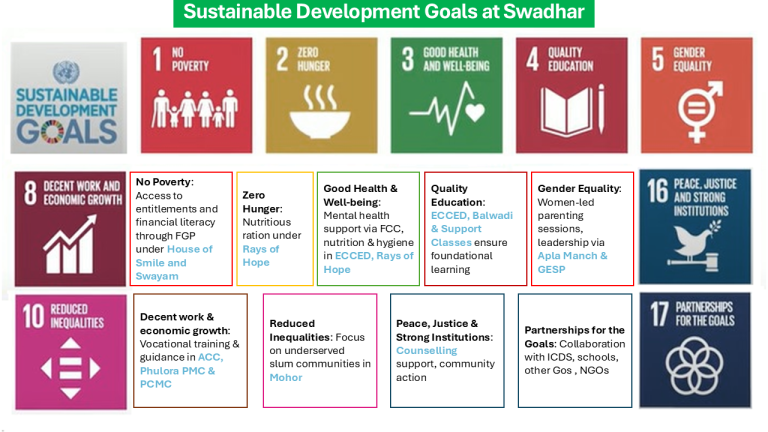 Sustainable Development Goals at Swadhar

SUSTAINABLE DEVELOPMENT GOALS

1 NO POVERTY

2 ZERO HUNGER

3 GOOD HEALTH AND WELL-BEING

4 QUALITY EDUCATION

5 GENDER EQUALITY

8 DECENT WORK AND ECONOMIC GROWTH

No Poverty: Access to entitlements and financial literacy through FGP under House of Smile and Swayam

Zero Hunger: Nutritious ration under Rays of Hope

Good Health & Well-being: Mental health support via FCC, nutrition & hygiene in ECCED, Rays of Hope

Quality Education: ECCED, Balwadi & Support Classes ensure foundational learning

Gender Equality: Women-led parenting sessions, leadership via Apla Manch & GESP

16 PEACE, JUSTICE AND STRONG INSTITUTIONS

10 REDUCED INEQUALITIES

Decent work & economic growth: Vocational training & guidance in ACC, Phulora PMC & PCMC

Reduced Inequalities: Focus on underserved slum communities in Mohor

Peace, Justice & Strong Institutions: Counselling support, community action

Partnerships for the Goals: Collaboration with ICDS, schools, other Gos , NGOs

17 PARTNERSHIPS FOR THE GOALS